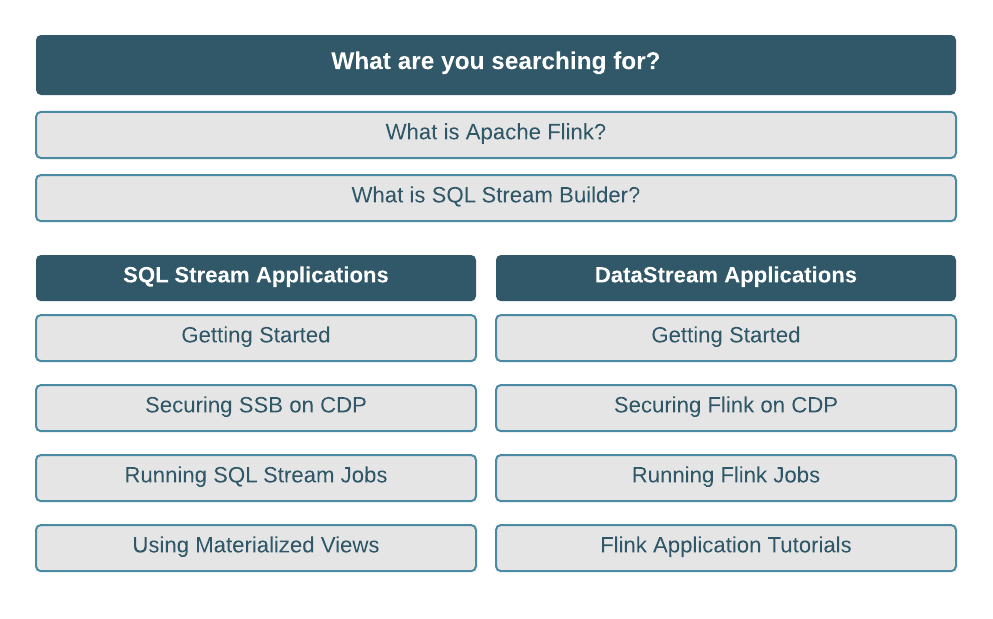 What are you searching for?

What is Apache Flink?

What is SQL Stream Builder?

SQL Stream Applications

Getting Started

Securing SSB on CDP

Running SQL Stream Jobs

Using Materialized Views

DataStream Applications

Getting Started

Securing Flink on CDP

Running Flink Jobs

Flink Application Tutorials